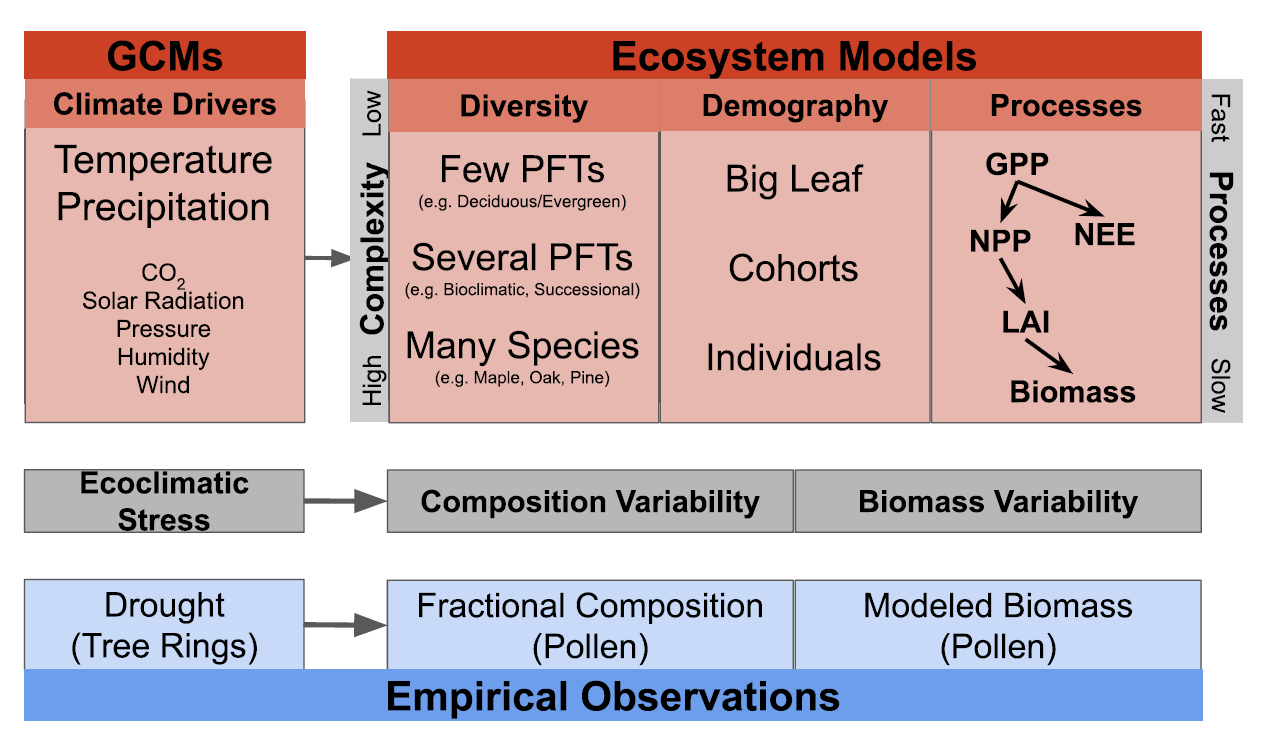 GCMs

Climate Drivers

Temperature
Precipitation

$CO_2$
Solar Radiation
Pressure
Humidity
Wind

Ecosystem Models

Low
Complexity
High

Diversity

Few PFTs
(e.g. Deciduous/Evergreen)

Several PFTs
(e.g. Bioclimatic, Successional)

Many Species
(e.g. Maple, Oak, Pine)

Demography

Big Leaf

Cohorts

Individuals

Processes

GPP
NPP
NEE
LAI
Biomass

Fast
Processes
Slow

Ecoclimatic Stress

Composition Variability

Biomass Variability

Drought
(Tree Rings)

Fractional Composition
(Pollen)

Modeled Biomass
(Pollen)

Empirical Observations